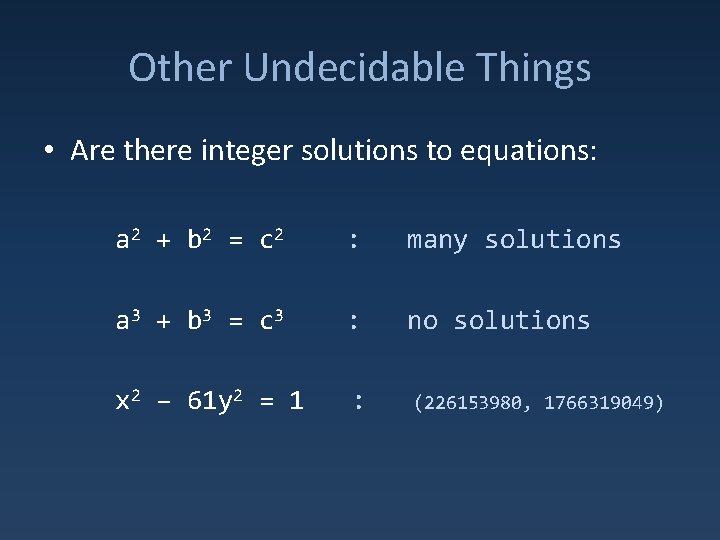 Other Undecidable Things

• Are there integer solutions to equations:

$a^2 + b^2 = c^2$ : many solutions

$a^3 + b^3 = c^3$ : no solutions

$x^2 - 61y^2 = 1$ : (226153980, 1766319049)